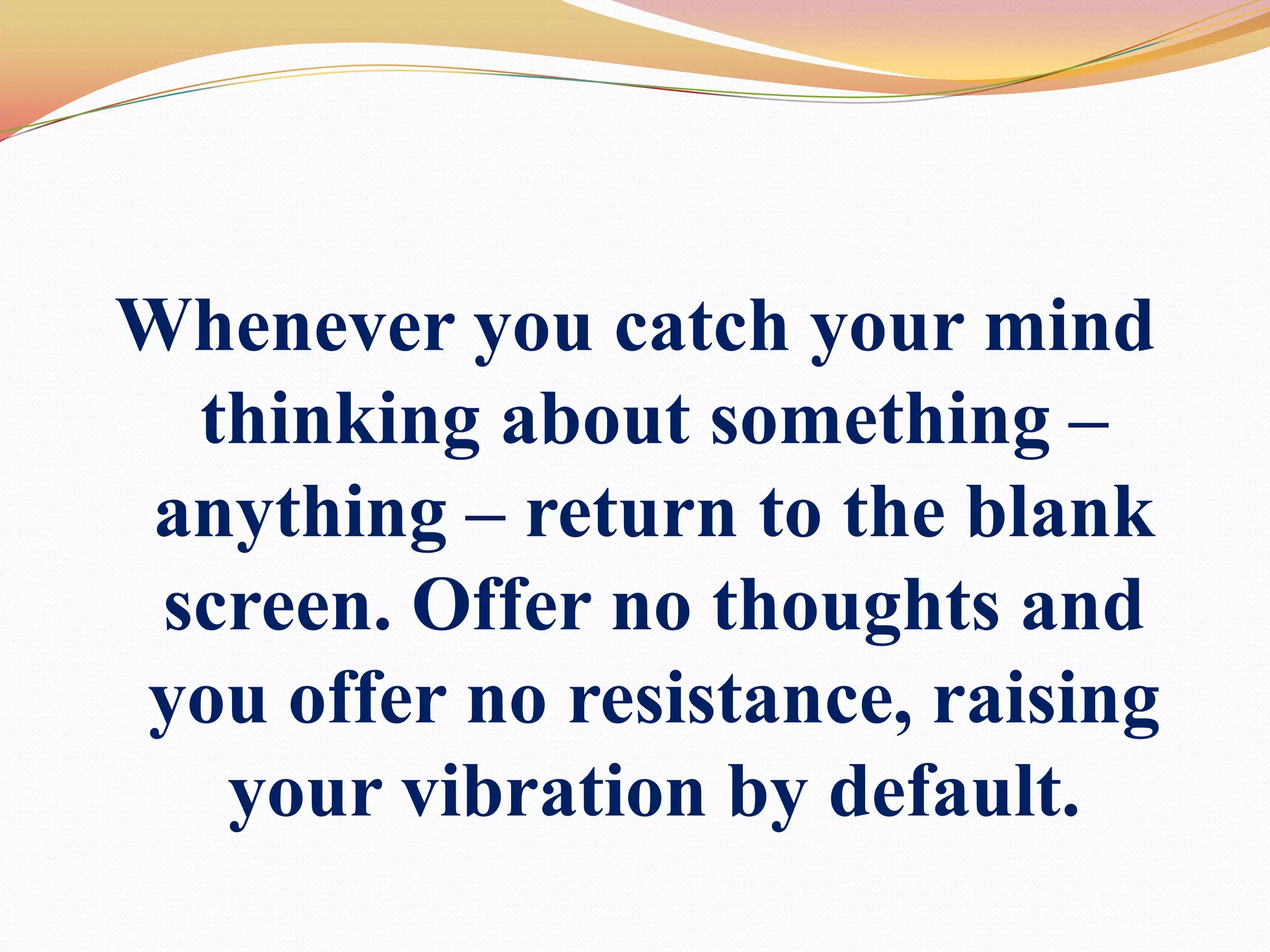 Whenever you catch your mind thinking about something – anything – return to the blank screen. Offer no thoughts and you offer no resistance, raising your vibration by default.